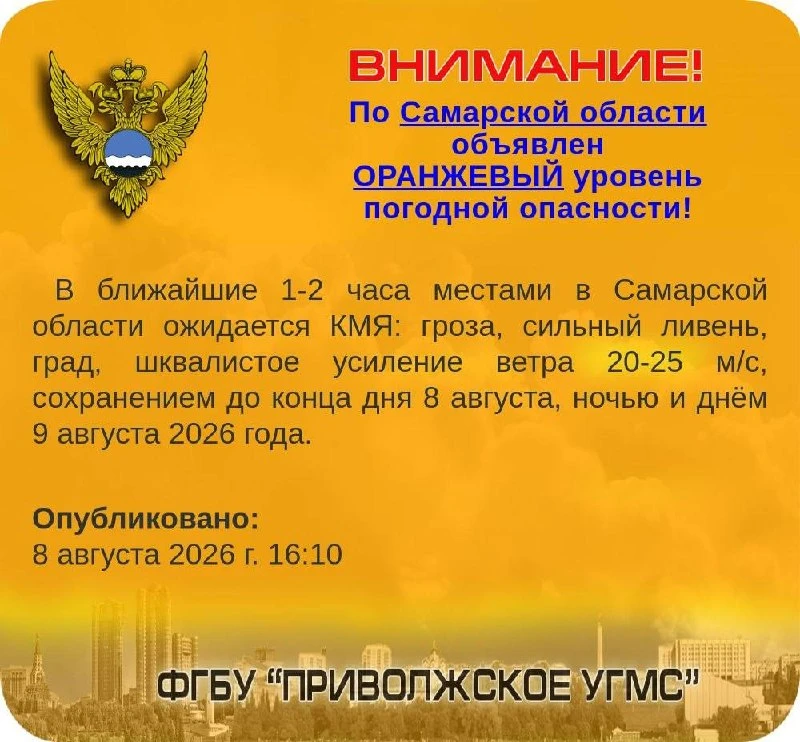 ВНИМАНИЕ!

По Самарской области объявлен ОРАНЖЕВЫЙ уровень погодной опасности!

В ближайшие 1-2 часа местами в Самарской области ожидается КМЯ: гроза, сильный ливень, град, шквалистое усиление ветра 20-25 м/с, сохранением до конца дня 8 августа, ночью и днём 9 августа 2026 года.

Опубликовано:
8 августа 2026 г. 16:10

ФГБУ "ПРИВОЛЖСКОЕ УГМС"